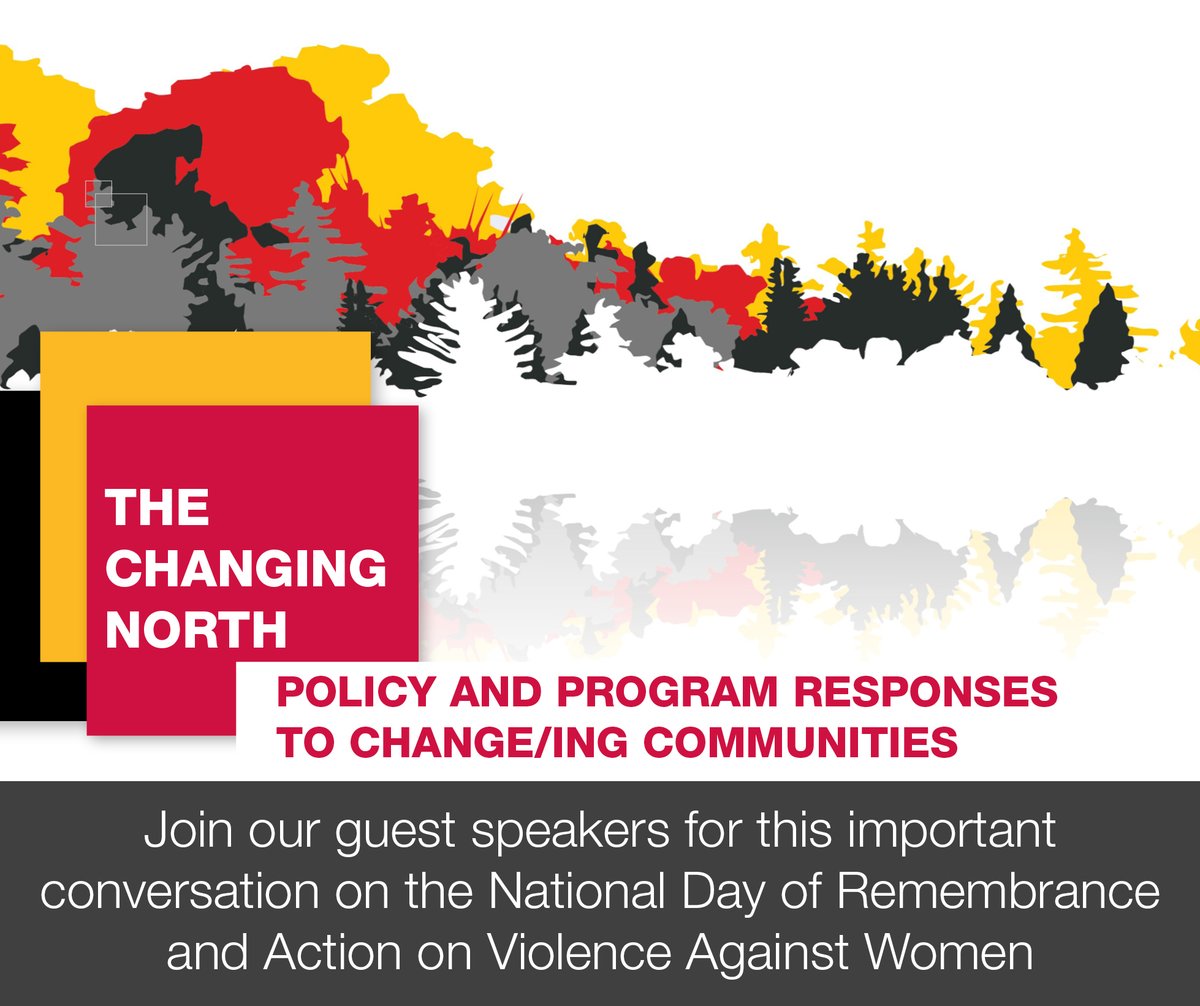 THE CHANGING NORTH

POLICY AND PROGRAM RESPONSES TO CHANGE/ING COMMUNITIES

Join our guest speakers for this important conversation on the National Day of Remembrance and Action on Violence Against Women